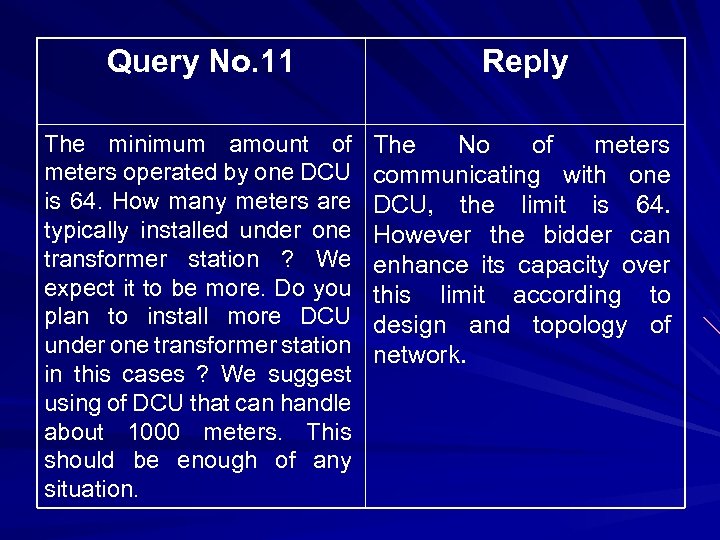 | Query No.11 | Reply |
|---|---|
| The minimum amount of meters operated by one DCU is 64. How many meters are typically installed under one transformer station ? We expect it to be more. Do you plan to install more DCU under one transformer station in this cases ? We suggest using of DCU that can handle about 1000 meters. This should be enough of any situation. | The No of meters communicating with one DCU, the limit is 64. However the bidder can enhance its capacity over this limit according to design and topology of network. |